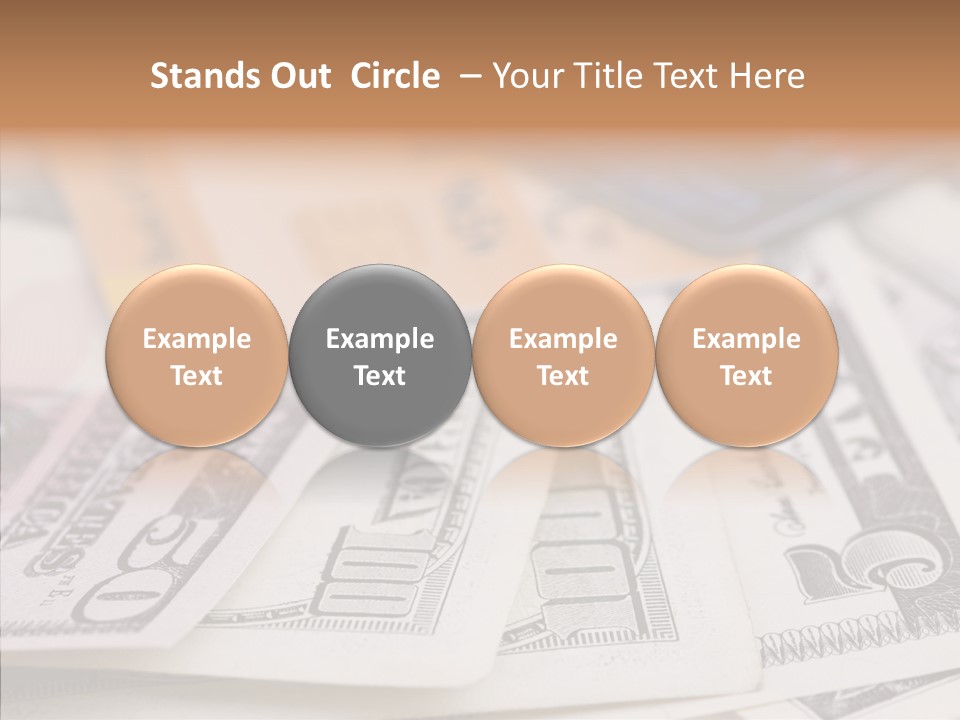 Stands Out Circle – Your Title Text Here

Example Text

Example Text

Example Text

Example Text